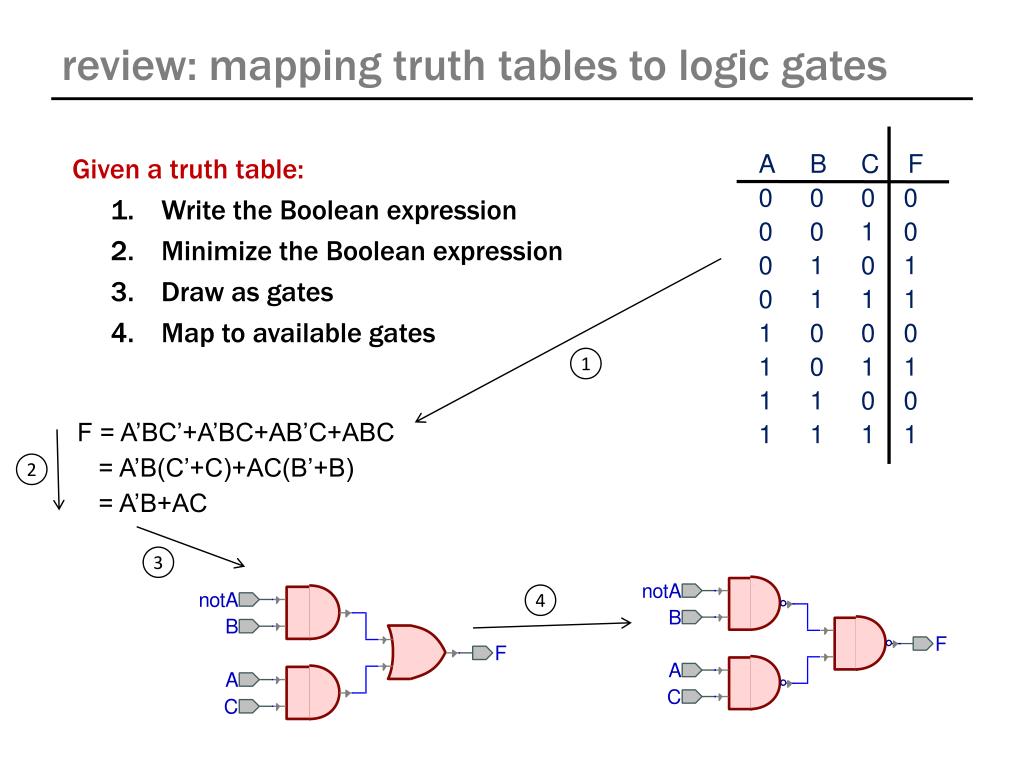 review: mapping truth tables to logic gates

Given a truth table:

1. Write the Boolean expression
2. Minimize the Boolean expression
3. Draw as gates
4. Map to available gates

| A | B | C | F |
|---|---|---|---|
| 0 | 0 | 0 | 0 |
| 0 | 0 | 1 | 0 |
| 0 | 1 | 0 | 1 |
| 0 | 1 | 1 | 1 |
| 1 | 0 | 0 | 0 |
| 1 | 0 | 1 | 1 |
| 1 | 1 | 0 | 0 |
| 1 | 1 | 1 | 1 |

1

F = A'BC'+A'BC+AB'C+ABC
2
= A'B(C'+C)+AC(B'+B)
= A'B+AC

3

notA
B
A
C
F

4

notA
B
A
C
F